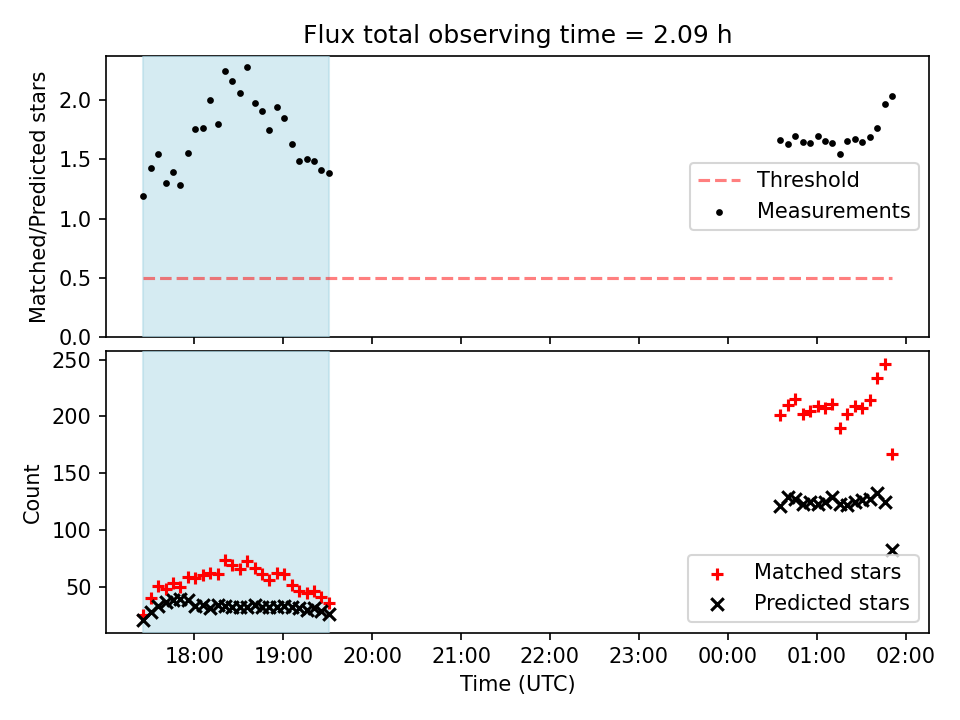 Flux total observing time = 2.09 h

Matched/Predicted stars

2.0
1.5
1.0
0.5
0.0

Threshold
Measurements

Count

250
200
150
100
50

Matched stars
Predicted stars

18:00 19:00 20:00 21:00 22:00 23:00 00:00 01:00 02:00

Time (UTC)